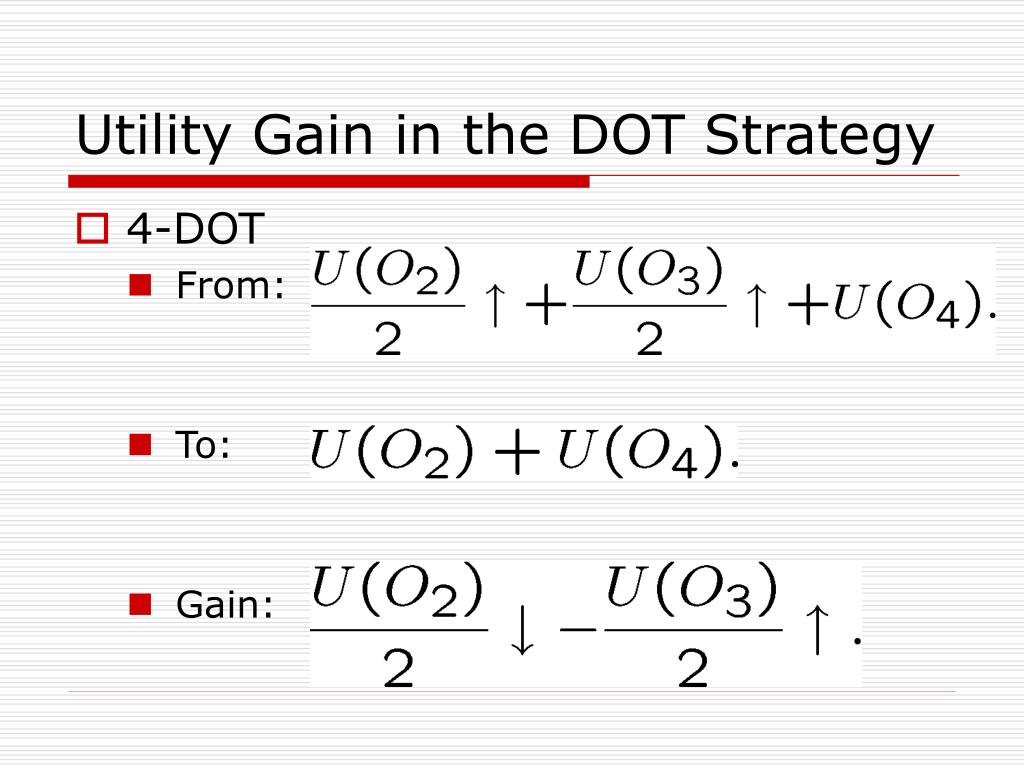 Utility Gain in the DOT Strategy

4-DOT

From: $\frac{U(O_2)}{2} \uparrow + \frac{U(O_3)}{2} \uparrow + U(O_4).$

To: $U(O_2) + U(O_4).$

Gain: $\frac{U(O_2)}{2} \downarrow - \frac{U(O_3)}{2} \uparrow .$